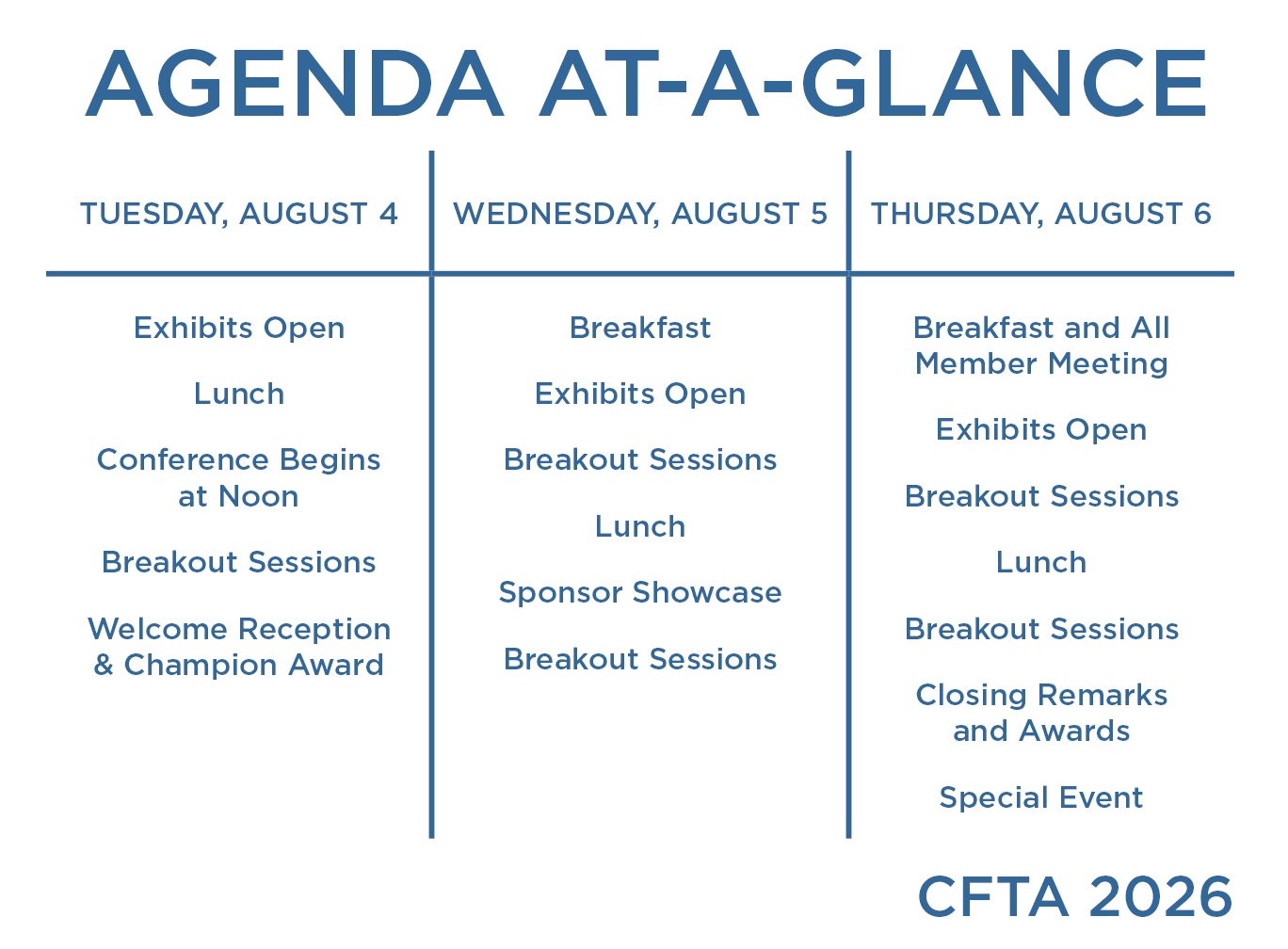 AGENDA AT-A-GLANCE

| TUESDAY, AUGUST 4 | WEDNESDAY, AUGUST 5 | THURSDAY, AUGUST 6 |
|---|---|---|
| Exhibits Open | Breakfast | Breakfast and All Member Meeting |
| Lunch | Exhibits Open | Exhibits Open |
| Conference Begins at Noon | Breakout Sessions | Breakout Sessions |
| Breakout Sessions | Lunch | Lunch |
| Welcome Reception & Champion Award | Sponsor Showcase | Breakout Sessions |
| | Breakout Sessions | Closing Remarks and Awards |
| | | Special Event |

CFTA 2026